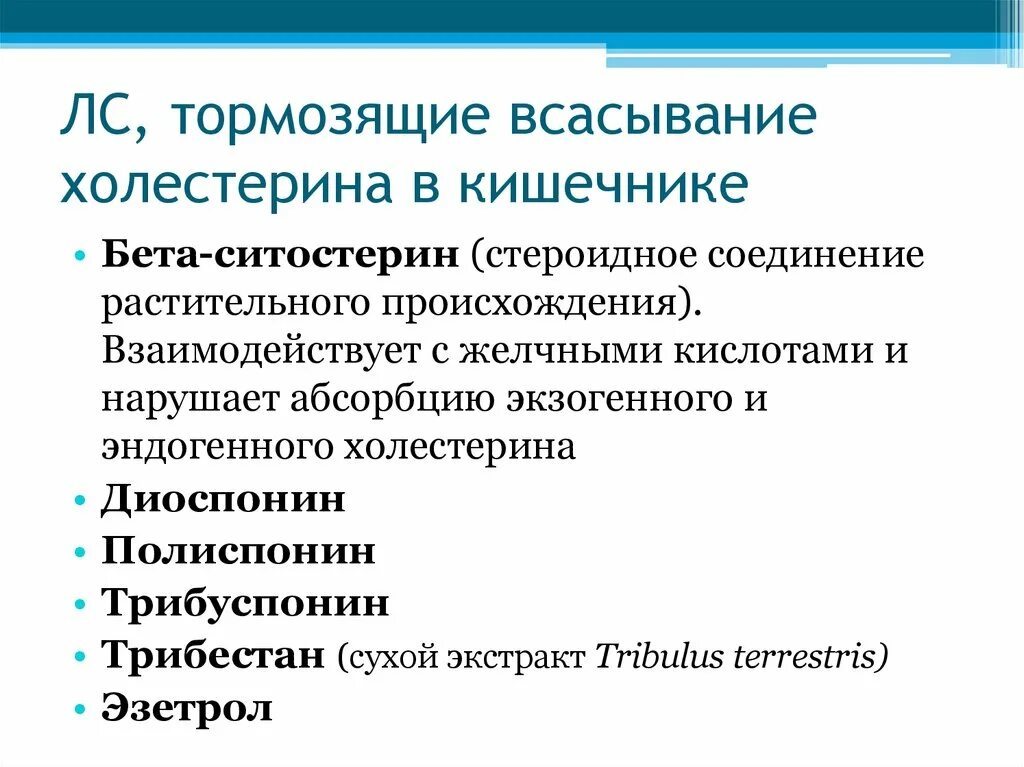 ЛС, тормозящие всасывание холестерина в кишечнике

• Бета-ситостерин (стероидное соединение растительного происхождения). Взаимодействует с желчными кислотами и нарушает абсорбцию экзогенного и эндогенного холестерина
• Диоспонин
• Полиспонин
• Трибуспонин
• Трибестан (сухой экстракт Tribulus terrestris)
• Эзетрол